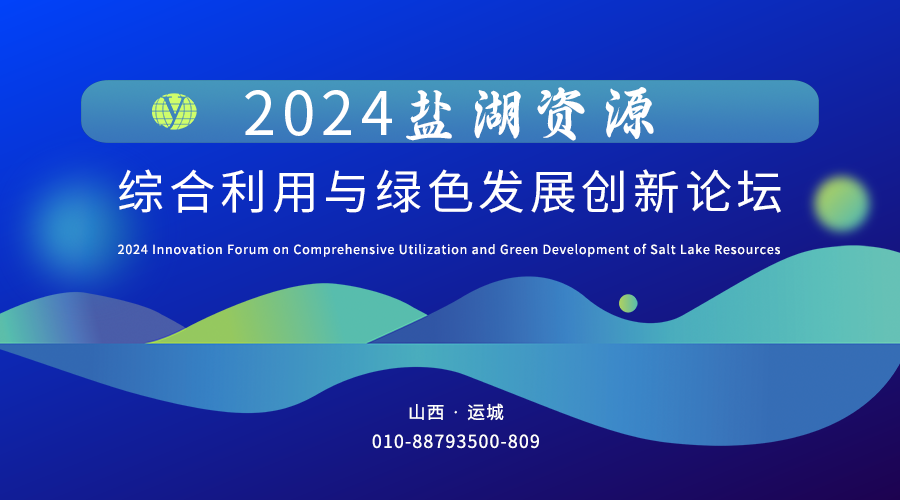 2024盐湖资源

综合利用与绿色发展创新论坛

2024 Innovation Forum on Comprehensive Utilization and Green Development of Salt Lake Resources

山西 · 运城

010-88793500-809